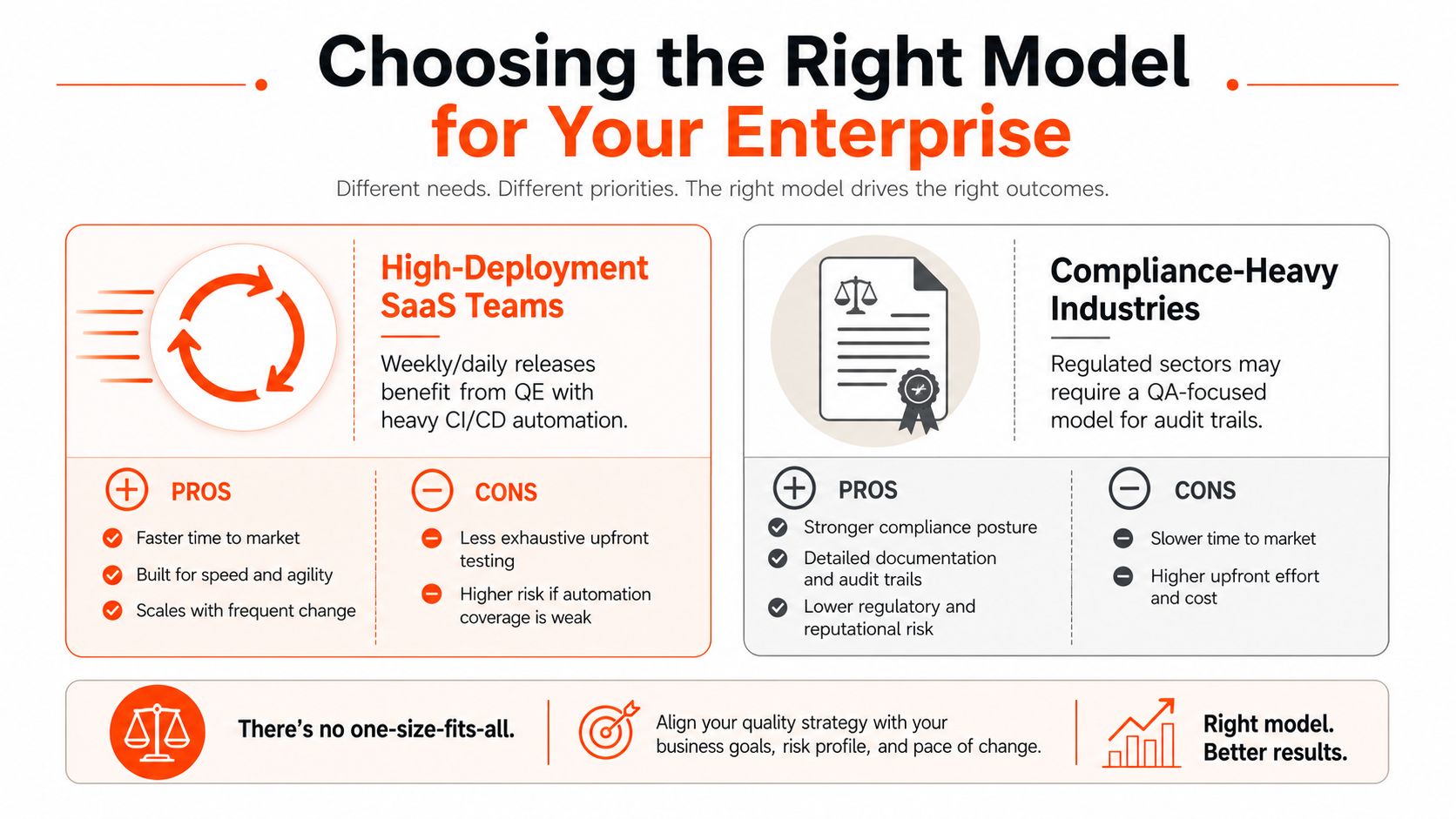 Choosing the Right Model for Your Enterprise

Different needs. Different priorities. The right model drives the right outcomes.

High-Deployment SaaS Teams

Weekly/daily releases benefit from QE with heavy CI/CD automation.

PROS

Faster time to market

Built for speed and agility

Scales with frequent change

CONS

Less exhaustive upfront testing

Higher risk if automation coverage is weak

Compliance-Heavy Industries

Regulated sectors may require a QA-focused model for audit trails.

PROS

Stronger compliance posture

Detailed documentation and audit trails

Lower regulatory and reputational risk

CONS

Slower time to market

Higher upfront effort and cost

There's no one-size-fits-all.

Align your quality strategy with your business goals, risk profile, and pace of change.

Right model. Better results.